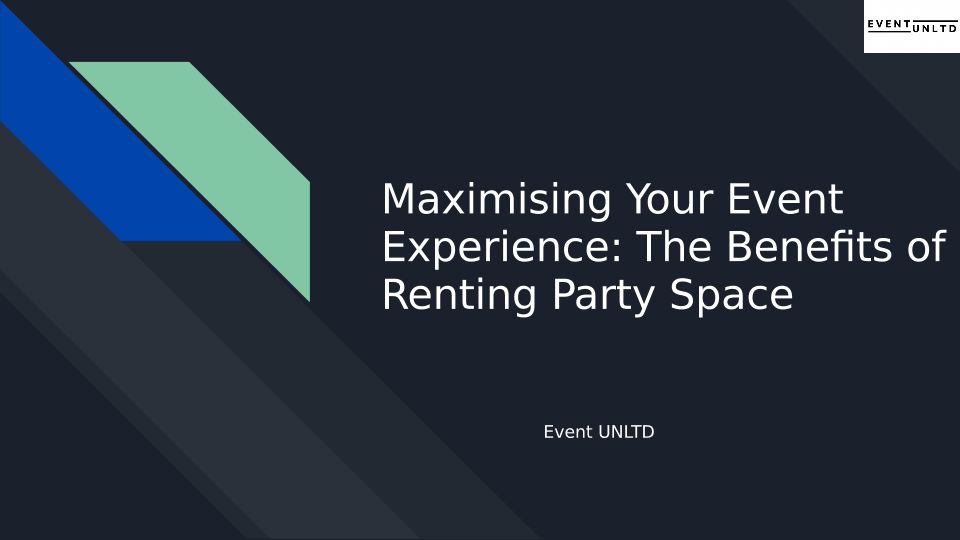 EVENT UNLTD

Maximising Your Event Experience: The Benefits of Renting Party Space

Event UNLTD